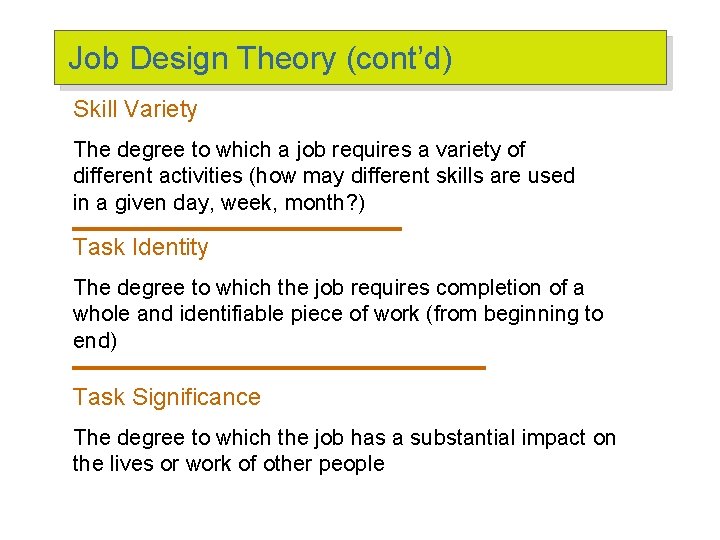 Job Design Theory (cont'd)

Skill Variety

The degree to which a job requires a variety of different activities (how may different skills are used in a given day, week, month?)

Task Identity

The degree to which the job requires completion of a whole and identifiable piece of work (from beginning to end)

Task Significance

The degree to which the job has a substantial impact on the lives or work of other people